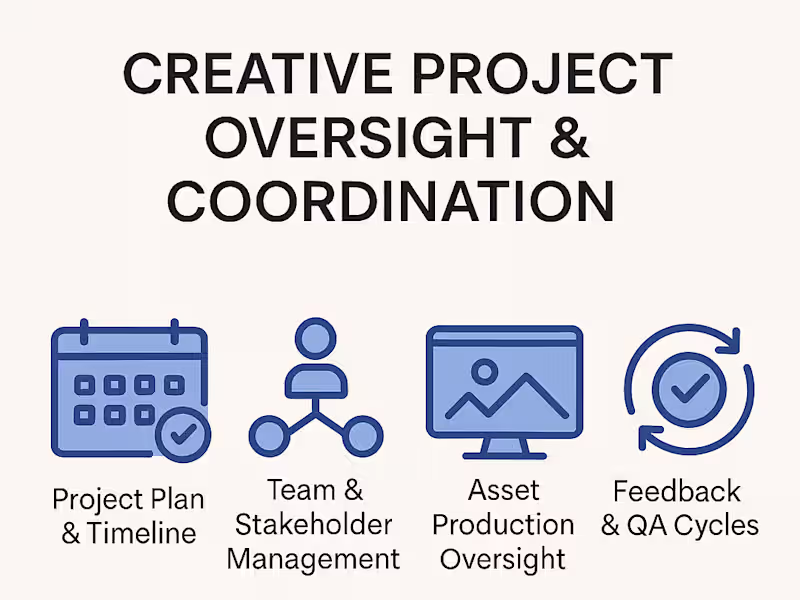 CREATIVE PROJECT OVERSIGHT & COORDINATION

Project Plan & Timeline

Team & Stakeholder Management

Asset Production Oversight

Feedback & QA Cycles